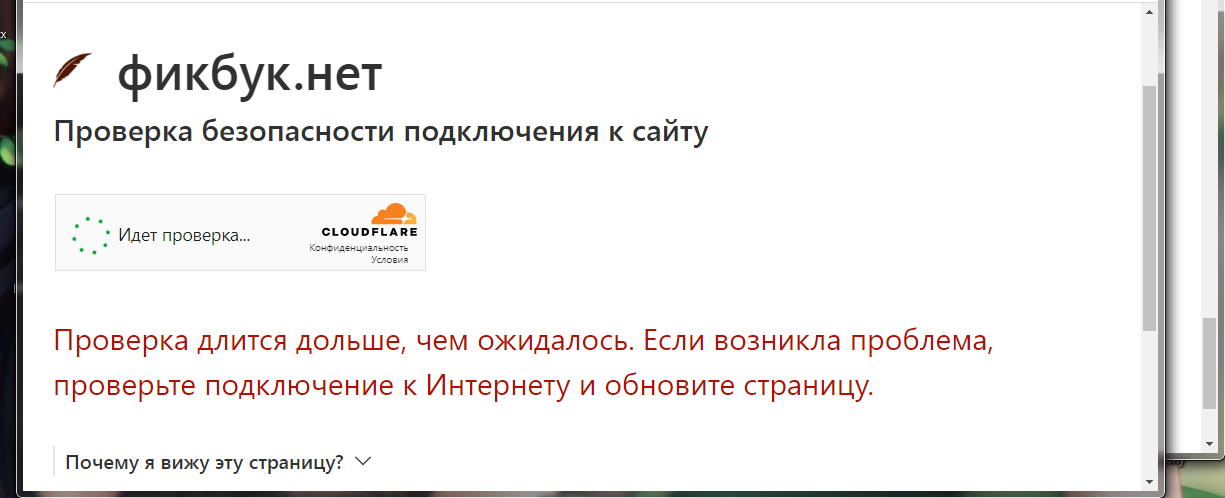 фикбук.нет

Проверка безопасности подключения к сайту

Идет проверка...

CLOUDFLARE
Конфиденциальность
Условия

Проверка длится дольше, чем ожидалось. Если возникла проблема, проверьте подключение к Интернету и обновите страницу.

Почему я вижу эту страницу?